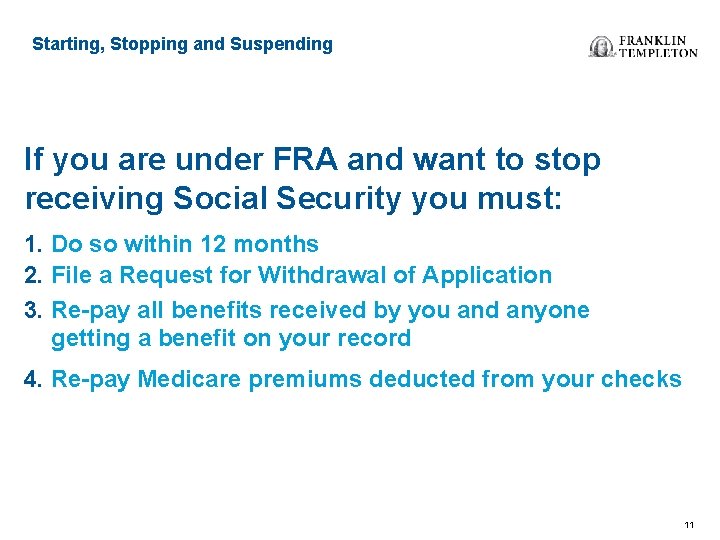 Starting, Stopping and Suspending

FRANKLIN TEMPLETON

If you are under FRA and want to stop receiving Social Security you must:

1. Do so within 12 months
2. File a Request for Withdrawal of Application
3. Re-pay all benefits received by you and anyone getting a benefit on your record
4. Re-pay Medicare premiums deducted from your checks

11